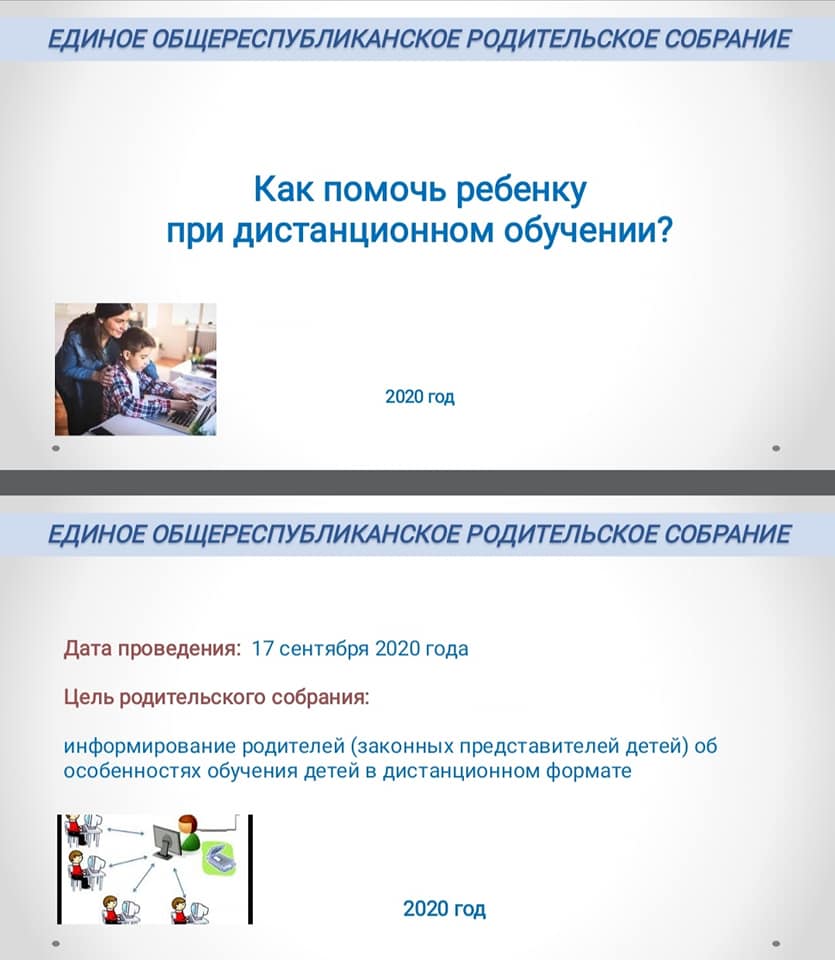 ЕДИНОЕ ОБЩЕРЕСПУБЛИКАНСКОЕ РОДИТЕЛЬСКОЕ СОБРАНИЕ

Как помочь ребенку при дистанционном обучении?

2020 год

ЕДИНОЕ ОБЩЕРЕСПУБЛИКАНСКОЕ РОДИТЕЛЬСКОЕ СОБРАНИЕ

Дата проведения: 17 сентября 2020 года

Цель родительского собрания:

информирование родителей (законных представителей детей) об особенностях обучения детей в дистанционном формате

2020 год